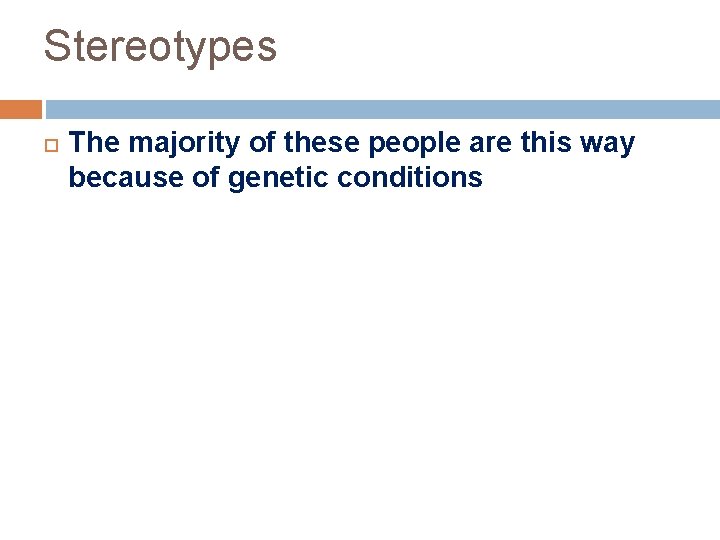 Stereotypes

The majority of these people are this way because of genetic conditions